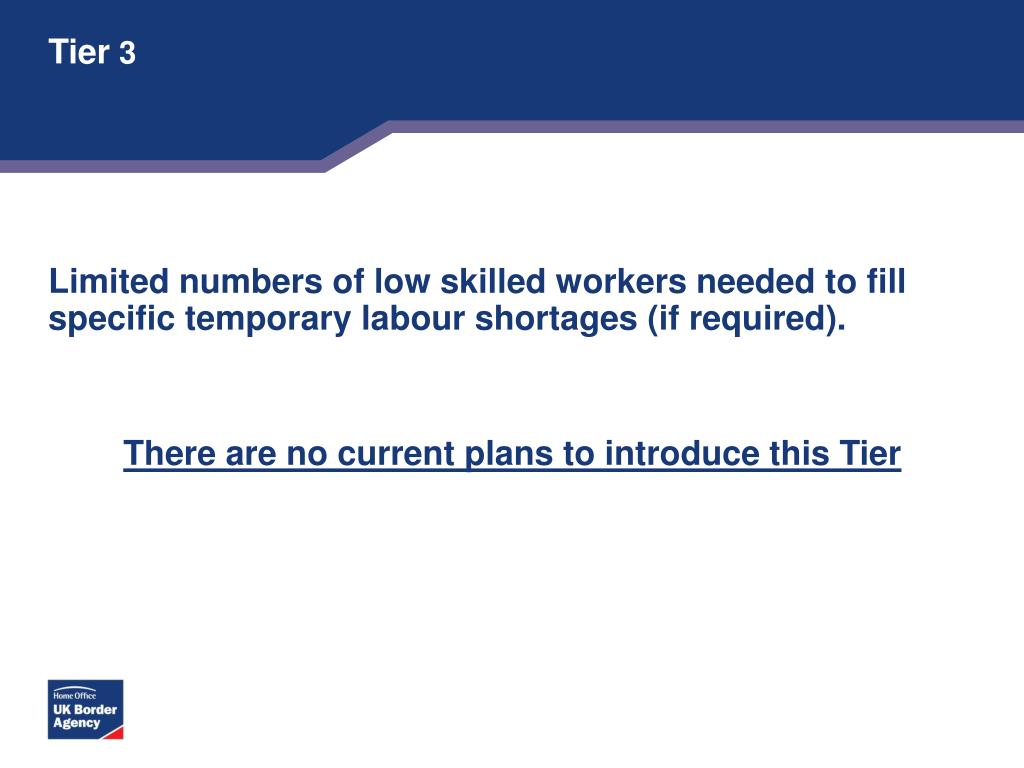 Tier 3

Limited numbers of low skilled workers needed to fill specific temporary labour shortages (if required).

There are no current plans to introduce this Tier

Home Office
UK Border Agency